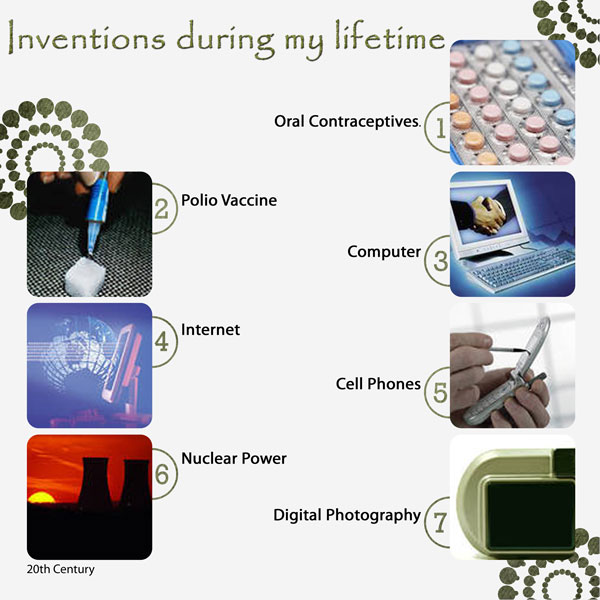 Inventions during my lifetime

Oral Contraceptives. 1

2 Polio Vaccine

Computer 3

4 Internet

Cell Phones 5

6 Nuclear Power

Digital Photography 7

20th Century